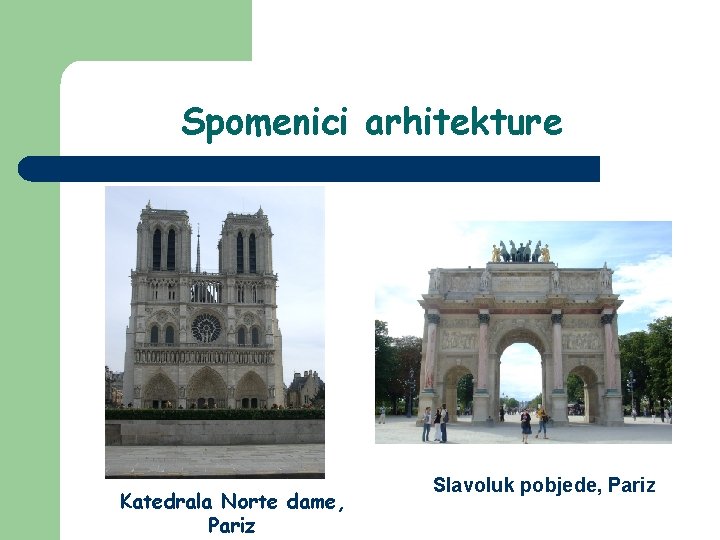 Spomenici arhitekture

Katedrala Norte dame, Pariz

Slavoluk pobjede, Pariz